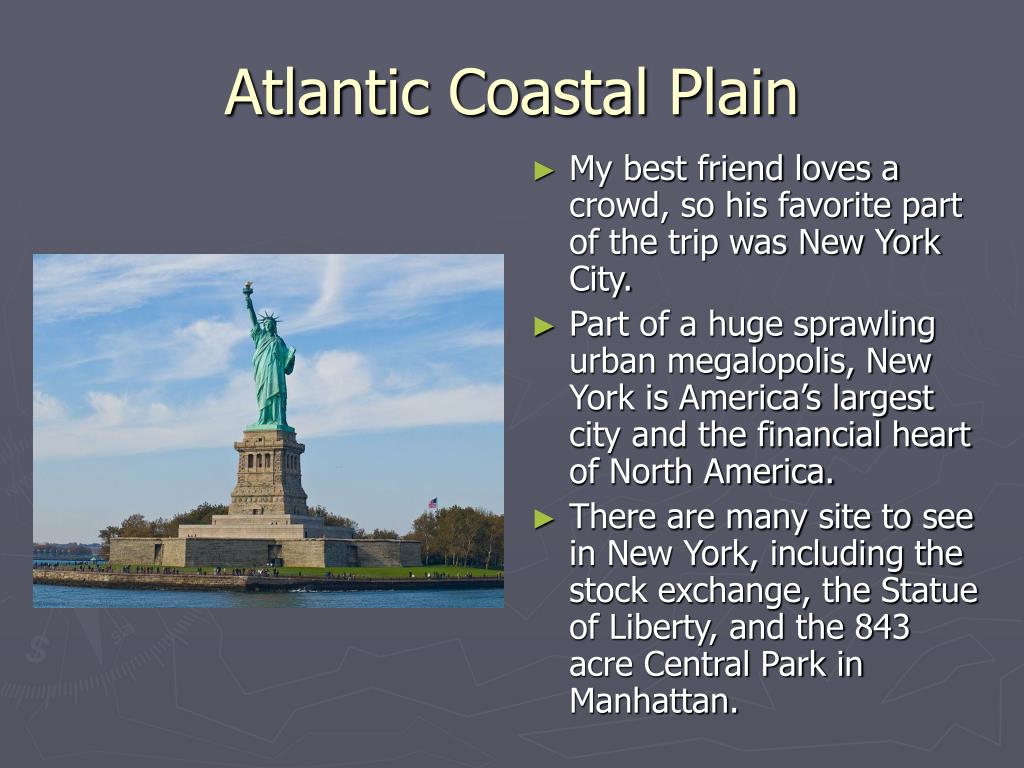 Atlantic Coastal Plain

► My best friend loves a crowd, so his favorite part of the trip was New York City.

► Part of a huge sprawling urban megalopolis, New York is America's largest city and the financial heart of North America.

► There are many site to see in New York, including the stock exchange, the Statue of Liberty, and the 843 acre Central Park in Manhattan.